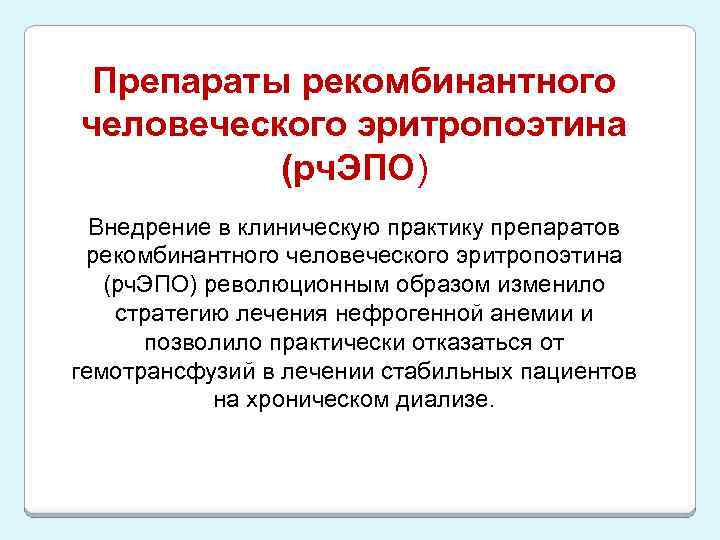 Препараты рекомбинантного человеческого эритропоэтина (рчЭПО)

Внедрение в клиническую практику препаратов рекомбинантного человеческого эритропоэтина (рчЭПО) революционным образом изменило стратегию лечения нефрогенной анемии и позволило практически отказаться от гемотрансфузий в лечении стабильных пациентов на хроническом диализе.